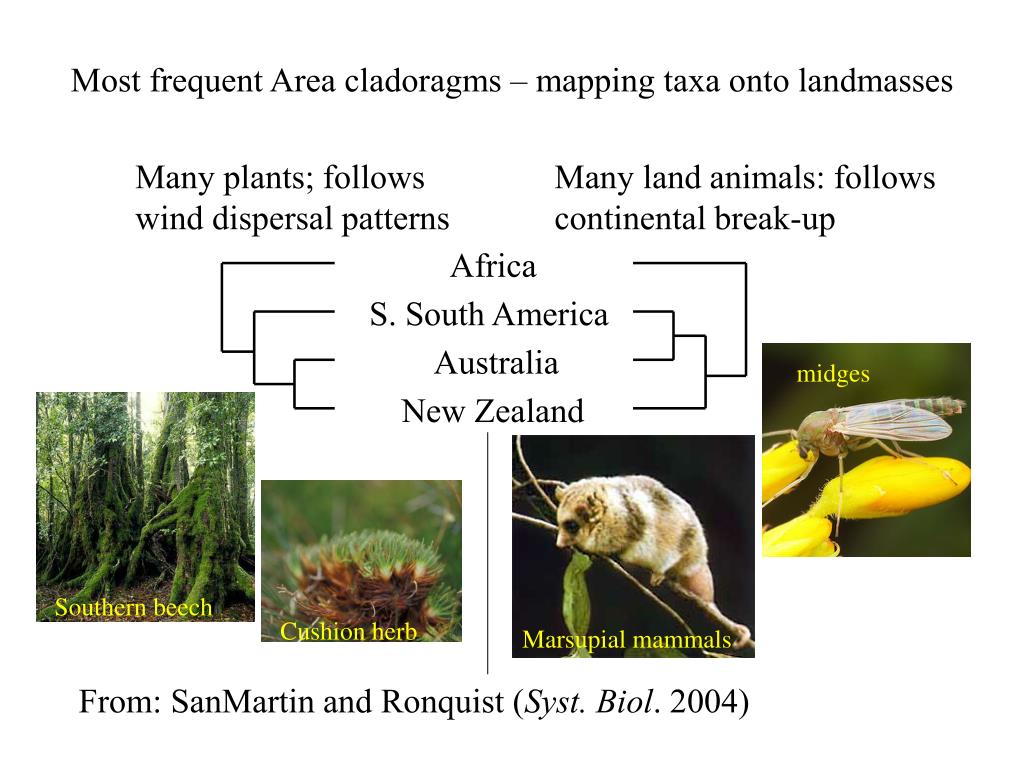 Most frequent Area cladoragms – mapping taxa onto landmasses

Many plants; follows wind dispersal patterns

Many land animals: follows continental break-up

Africa

S. South America

Australia

New Zealand

midges

Southern beech

Cushion herb

Marsupial mammals

From: SanMartin and Ronquist (Syst. Biol. 2004)